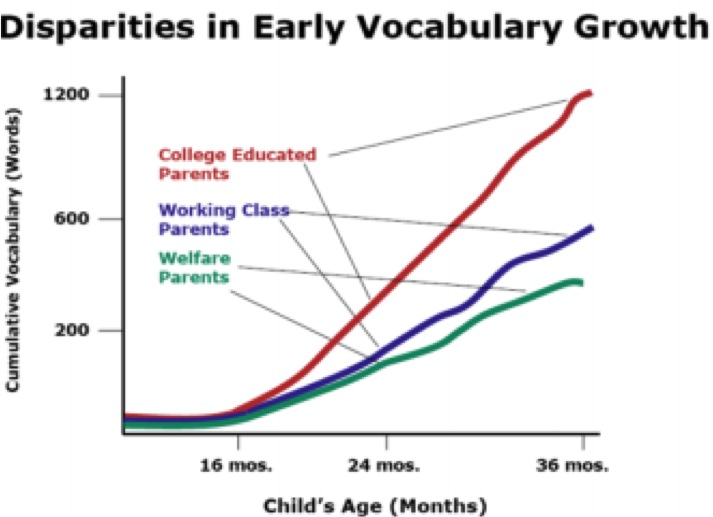 Disparities in Early Vocabulary Growth

Cumulative Vocabulary (Words)

1200

600

200

College Educated Parents

Working Class Parents

Welfare Parents

16 mos.

24 mos.

36 mos.

Child's Age (Months)